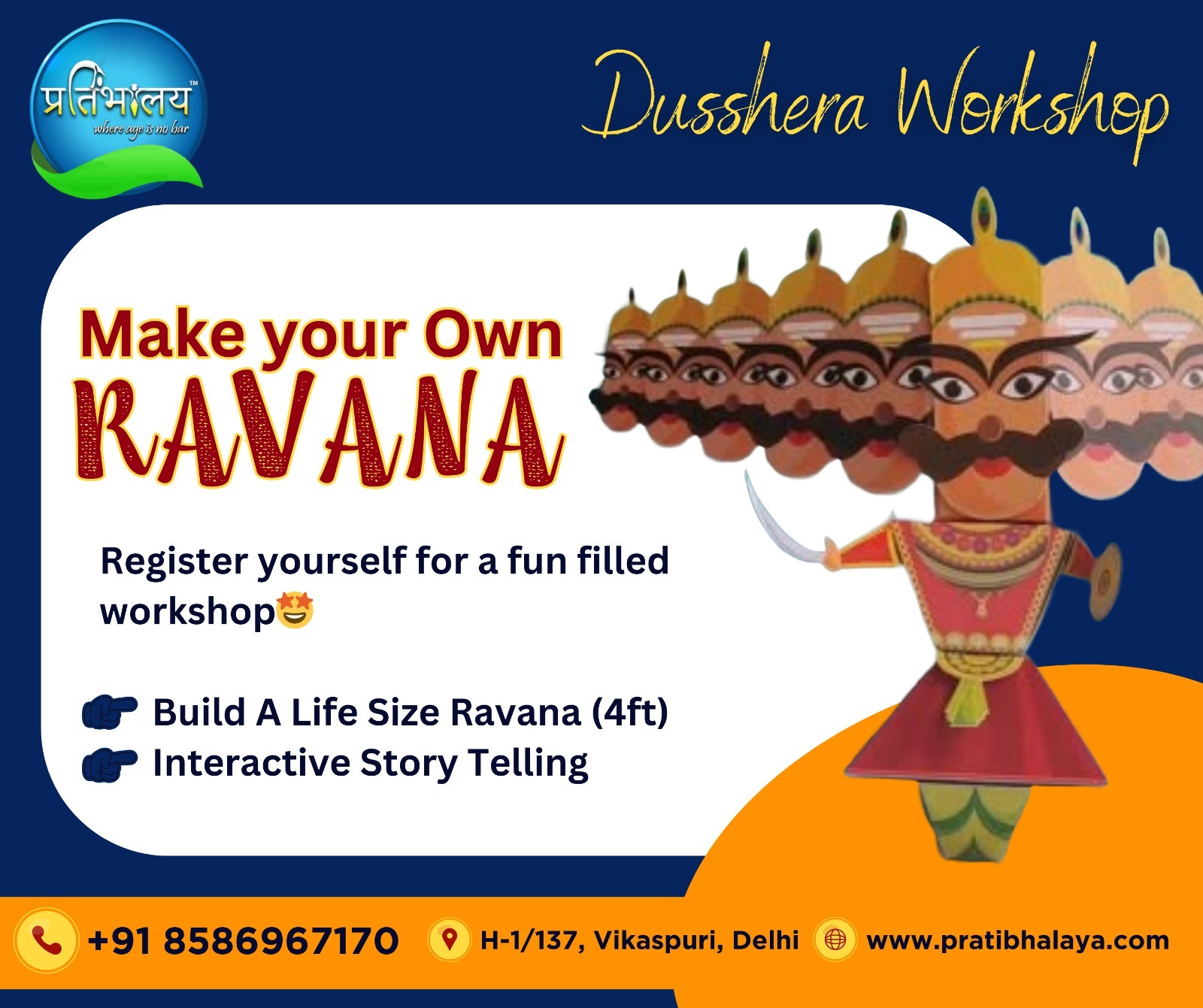 प्रतिभालय™
where age is no bar

Dusshera Workshop

Make your Own
RAVANA

Register yourself for a fun filled workshop🤩

👉 Build A Life Size Ravana (4ft)
👉 Interactive Story Telling

+91 8586967170 H-1/137, Vikaspuri, Delhi www.pratibhalaya.com